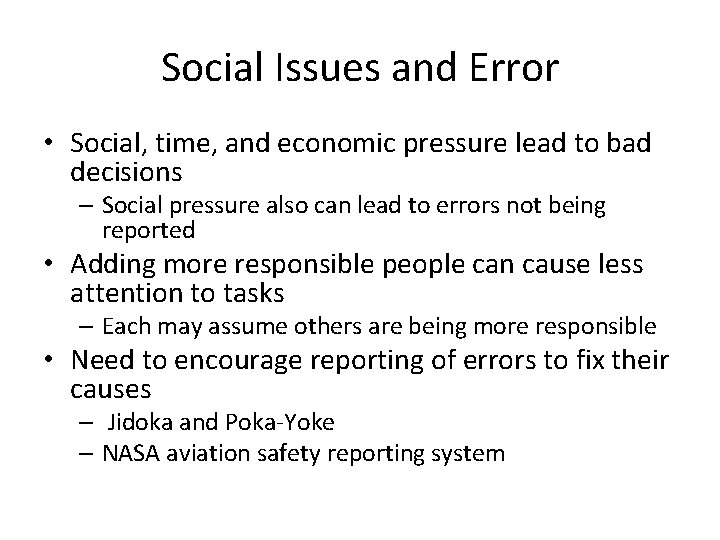 Social Issues and Error

• Social, time, and economic pressure lead to bad decisions
– Social pressure also can lead to errors not being reported
• Adding more responsible people can cause less attention to tasks
– Each may assume others are being more responsible
• Need to encourage reporting of errors to fix their causes
– Jidoka and Poka-Yoke
– NASA aviation safety reporting system